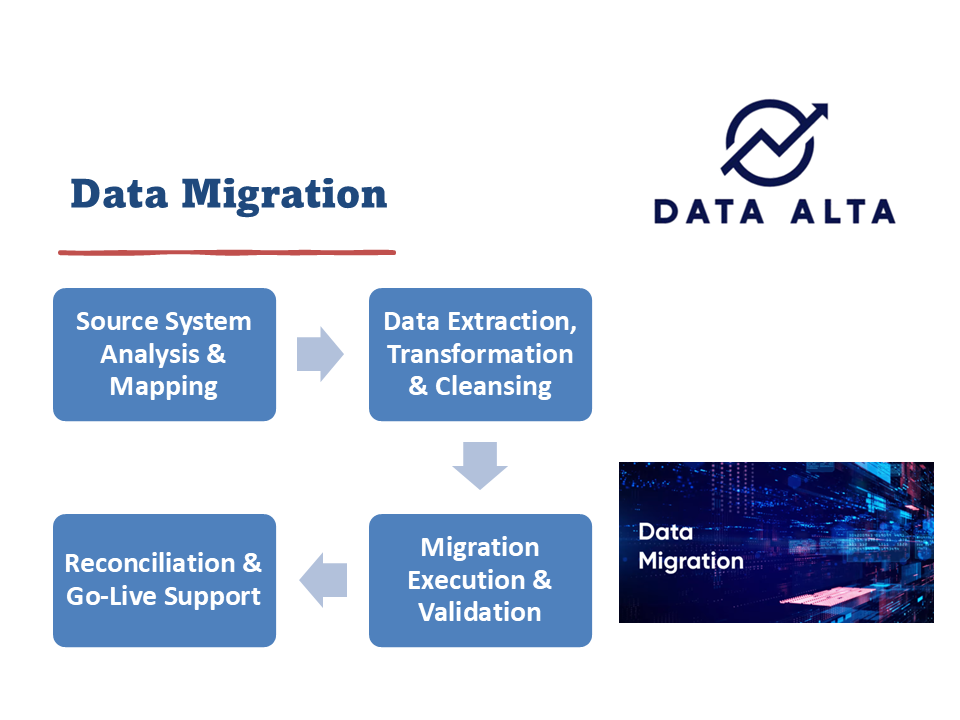 Data Migration

DATA ALTA

Source System Analysis & Mapping

Data Extraction, Transformation & Cleansing

Migration Execution & Validation

Reconciliation & Go-Live Support

Data Migration